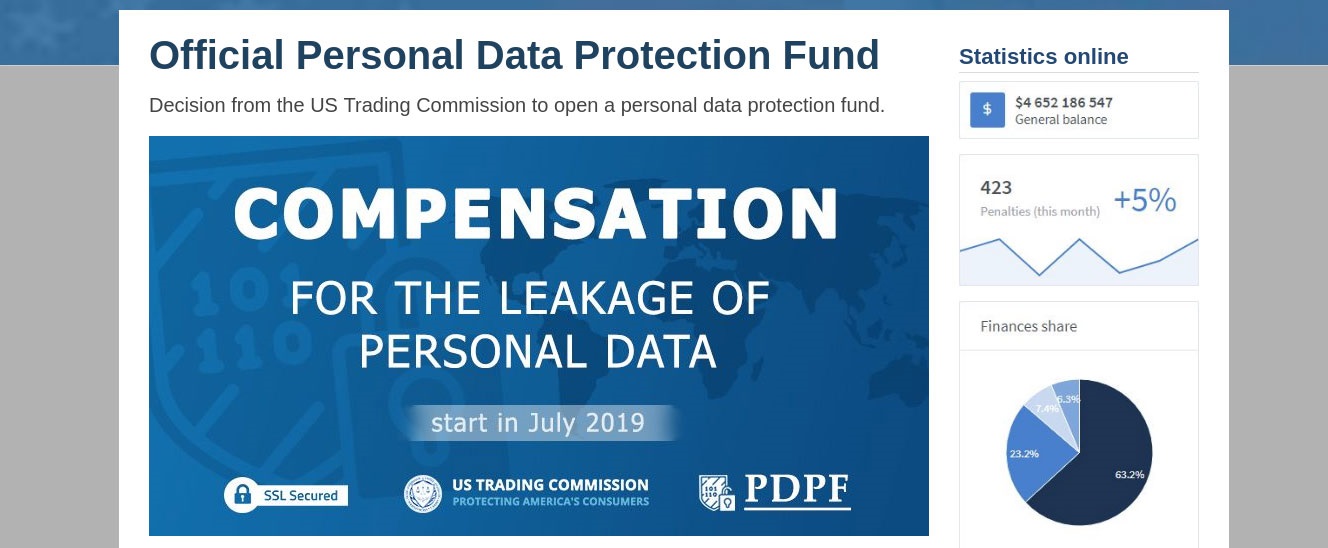 Official Personal Data Protection Fund

Decision from the US Trading Commission to open a personal data protection fund.

COMPENSATION

FOR THE LEAKAGE OF PERSONAL DATA

start in July 2019

SSL Secured

US TRADING COMMISSION
PROTECTING AMERICA'S CONSUMERS

PDPF

Statistics online

$

$4 652 186 547
General balance

423
Penalties (this month)

+5%

Finances share

6.3%
7.4%
23.2%
63.2%